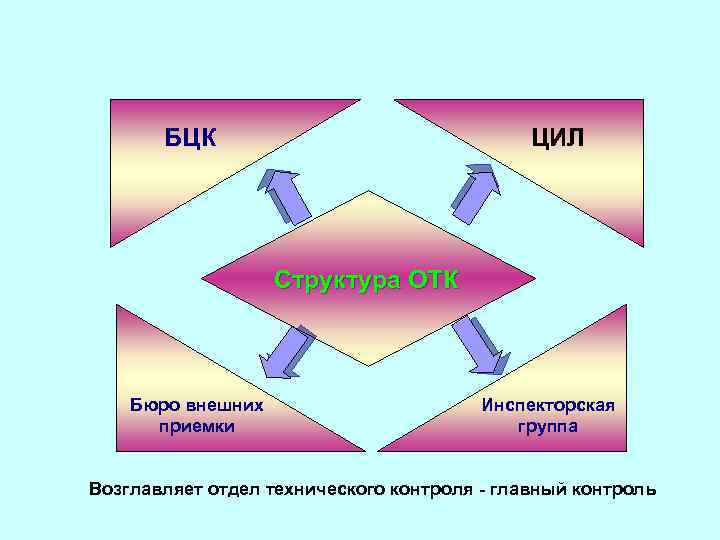 БЦК

ЦИЛ

Структура ОТК

Бюро внешних приемки

Инспекторская группа

Возглавляет отдел технического контроля - главный контроль